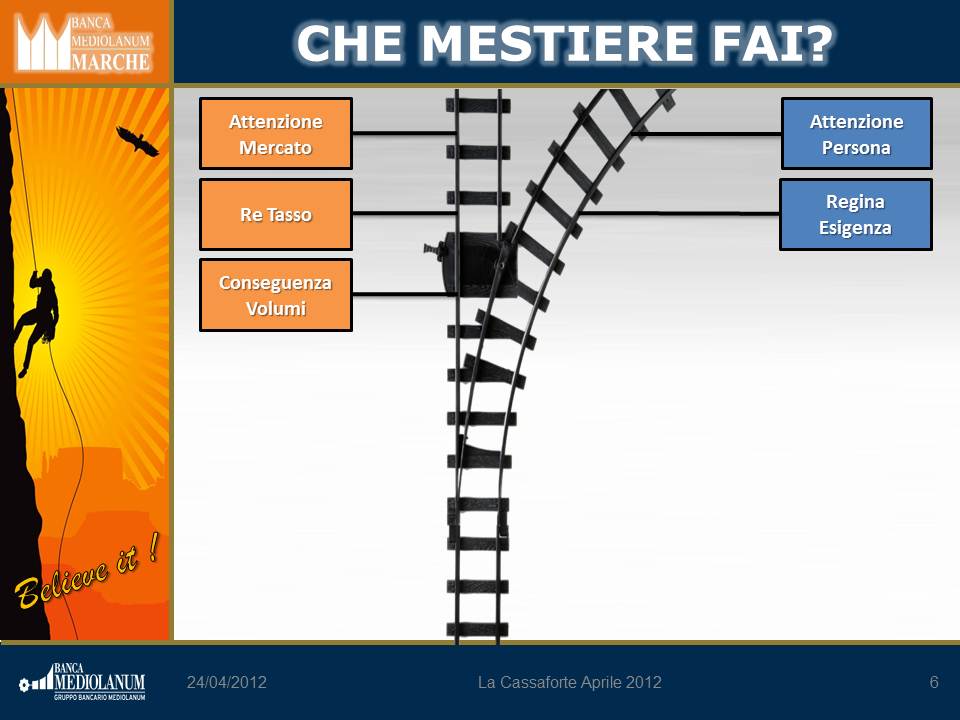 BANCA MEDIOLANUM MARCHE

CHE MESTIERE FAI?

Attenzione Mercato

Re Tasso

Conseguenza Volumi

Attenzione Persona

Regina Esigenza

Believe it !

BANCA MEDIOLANUM GRUPPO BANCARIO MEDIOLANUM

24/04/2012

La Cassaforte Aprile 2012

6